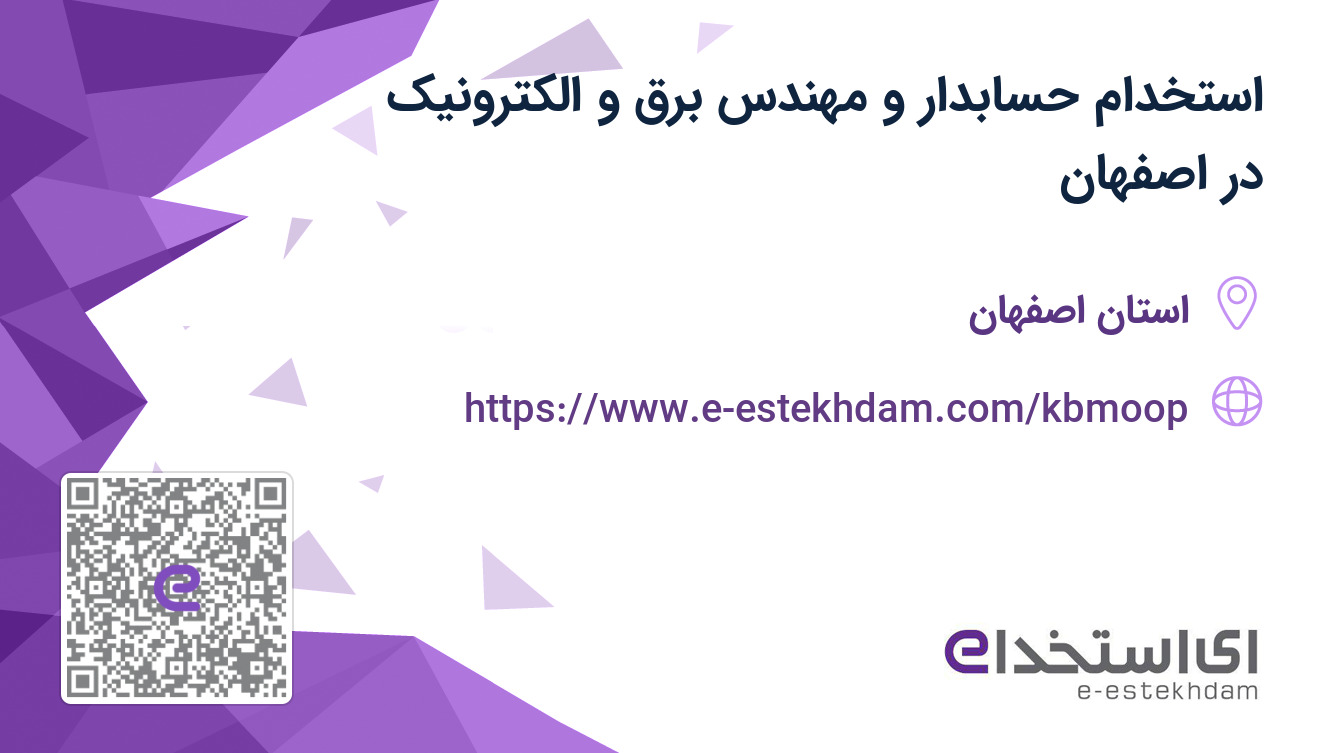 استخدام حسابدار و مهندس برق و الکترونیک در اصفهان

استان اصفهان

https://www.e-estekhdam.com/kbmoop

ای استخدام
e-estekhdam